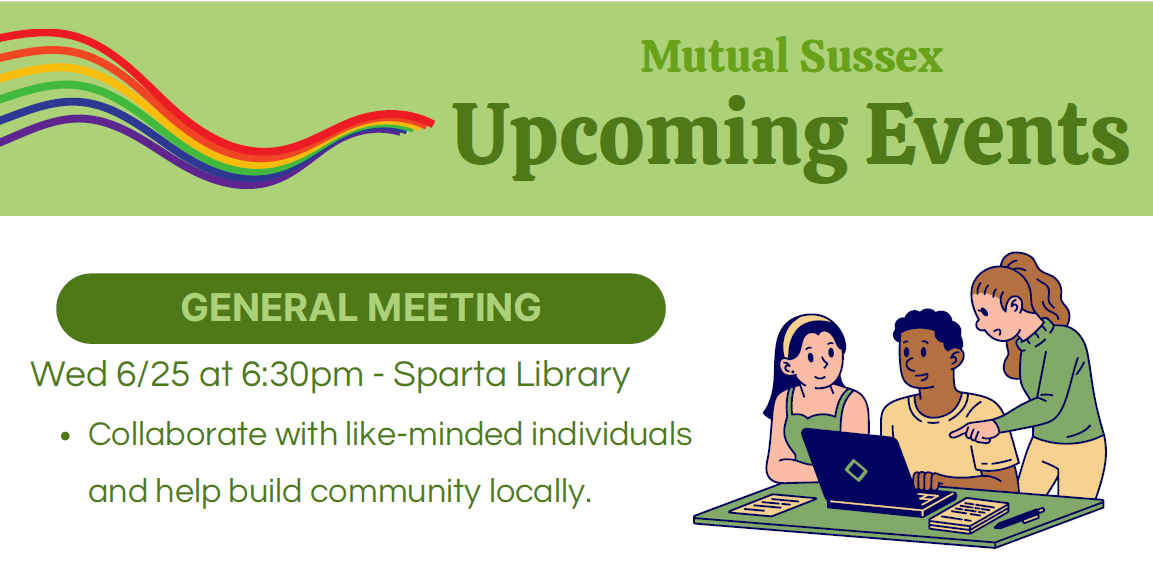 Mutual Sussex
Upcoming Events

GENERAL MEETING

Wed 6/25 at 6:30pm - Sparta Library

• Collaborate with like-minded individuals and help build community locally.